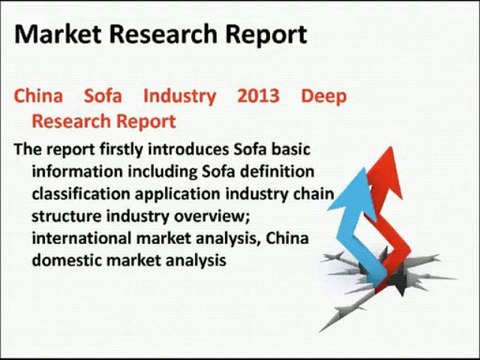 Market Research Report

China Sofa Industry 2013 Deep Research Report

The report firstly introduces Sofa basic information including Sofa definition classification application industry chain structure industry overview; international market analysis, China domestic market analysis